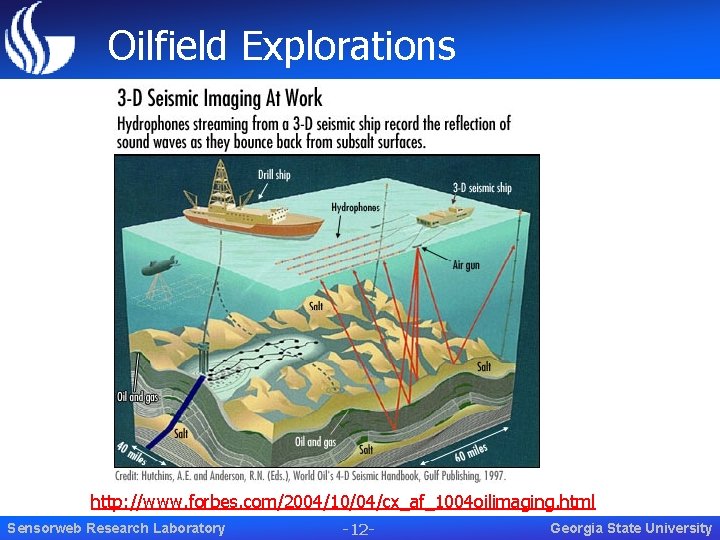 Oilfield Explorations

3-D Seismic Imaging At Work

Hydrophones streaming from a 3-D seismic ship record the reflection of sound waves as they bounce back from subsalt surfaces.

Drill ship

3-D seismic ship

Hydrophones

Air gun

Salt

Salt

Oil and gas

Salt

Oil and gas

Salt

40 miles

60 miles

Credit: Hutchins, A.E. and Anderson, R.N. (Eds.), World Oil's 4-D Seismic Handbook, Gulf Publishing, 1997.

http://www.forbes.com/2004/10/04/cx_af_1004oilimaging.html

Sensorweb Research Laboratory

-12-

Georgia State University